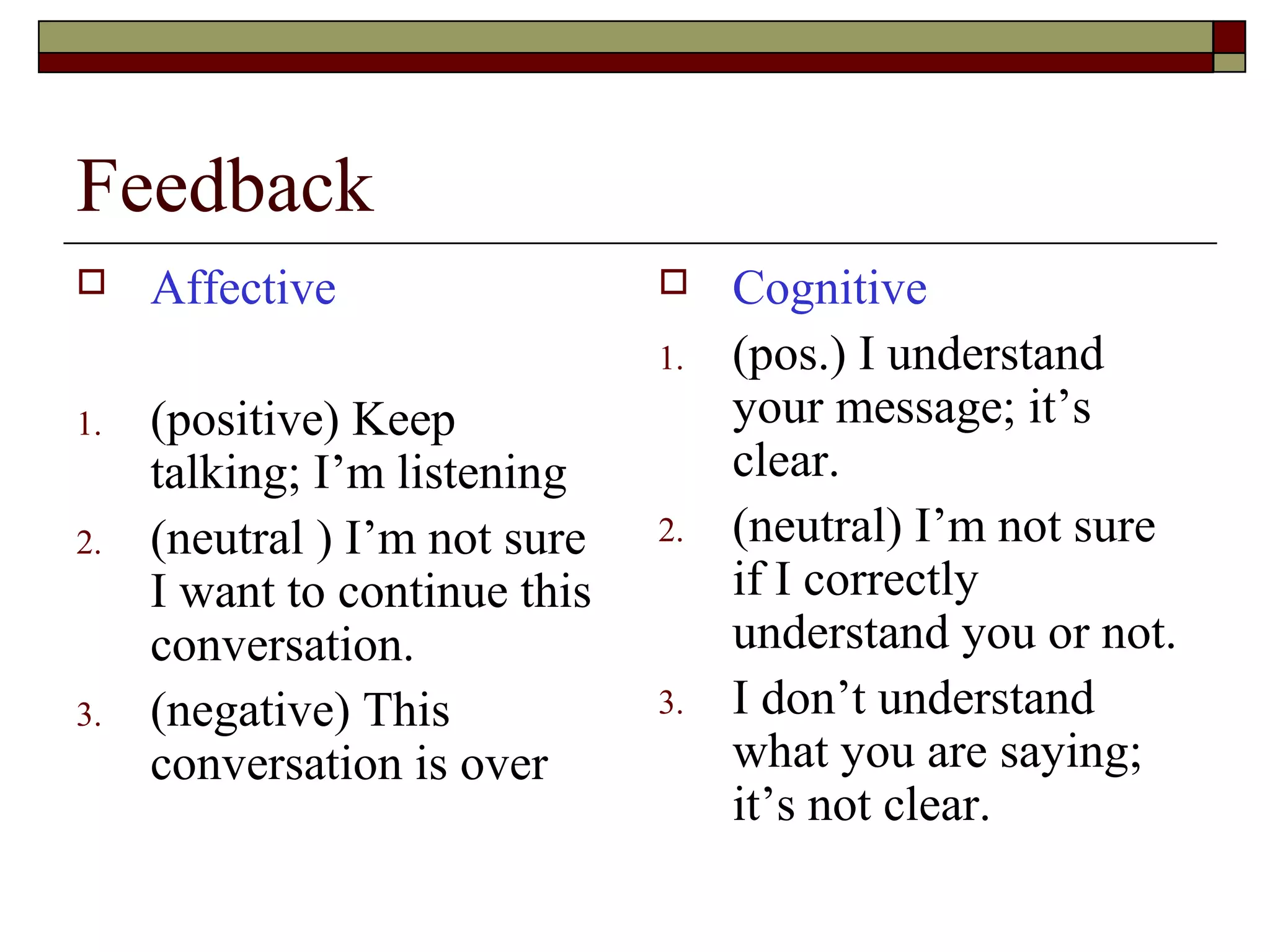 Feedback

Affective

1. (positive) Keep talking; I’m listening
2. (neutral ) I’m not sure I want to continue this conversation.
3. (negative) This conversation is over

Cognitive

1. (pos.) I understand your message; it’s clear.
2. (neutral) I’m not sure if I correctly understand you or not.
3. I don’t understand what you are saying; it’s not clear.